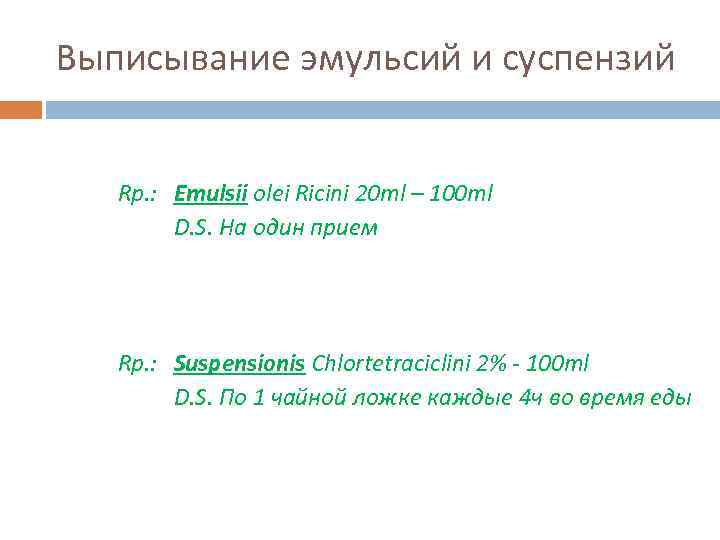 Выписывание эмульсий и суспензий

Rp.: Emulsii olei Ricini 20ml – 100ml
D.S. На один прием

Rp.: Suspensionis Chlortetraciclini 2% - 100ml
D.S. По 1 чайной ложке каждые 4ч во время еды